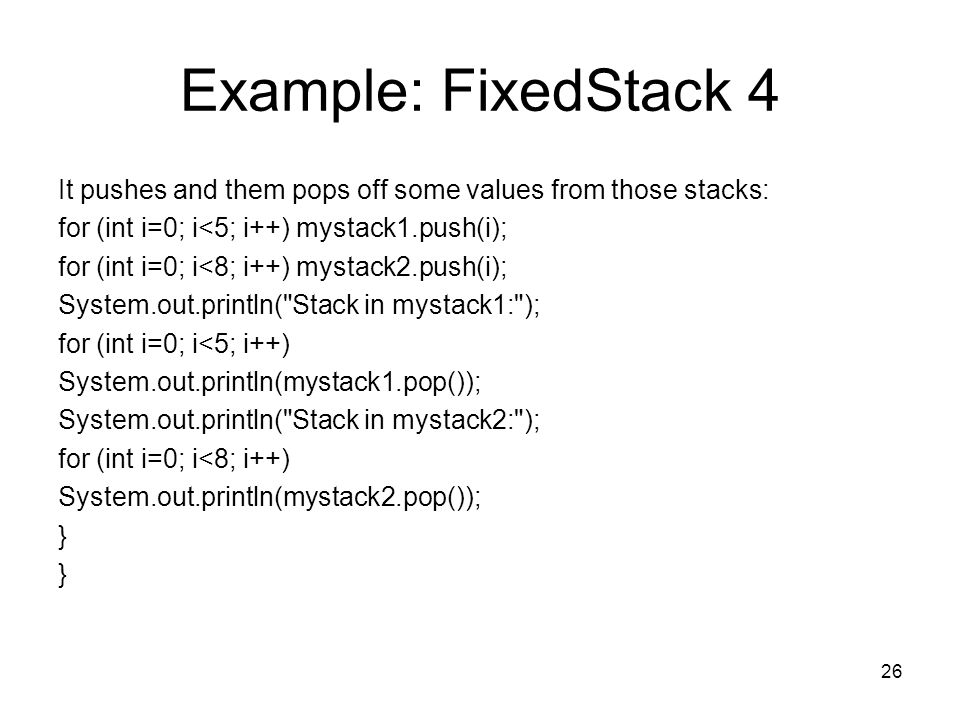 Example: FixedStack 4

It pushes and them pops off some values from those stacks:
for (int i=0; i<5; i++) mystack1.push(i);
for (int i=0; i<8; i++) mystack2.push(i);
System.out.println("Stack in mystack1:");
for (int i=0; i<5; i++)
System.out.println(mystack1.pop());
System.out.println("Stack in mystack2:");
for (int i=0; i<8; i++)
System.out.println(mystack2.pop());
}
}

26